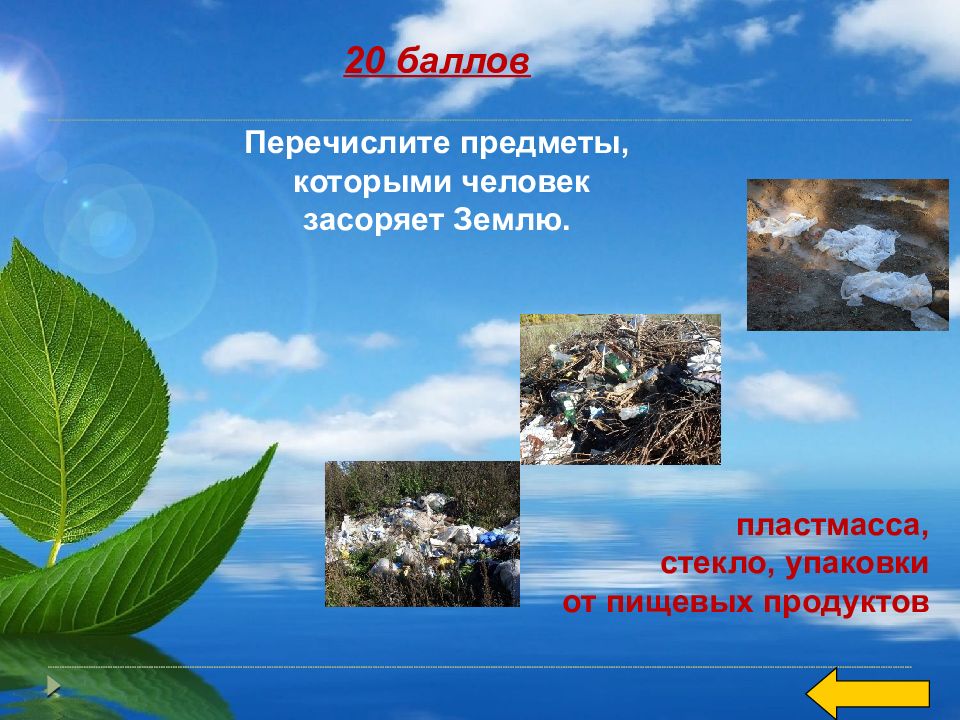 20 баллов

Перечислите предметы, которыми человек засоряет Землю.

пластмасса, стекло, упаковки от пищевых продуктов